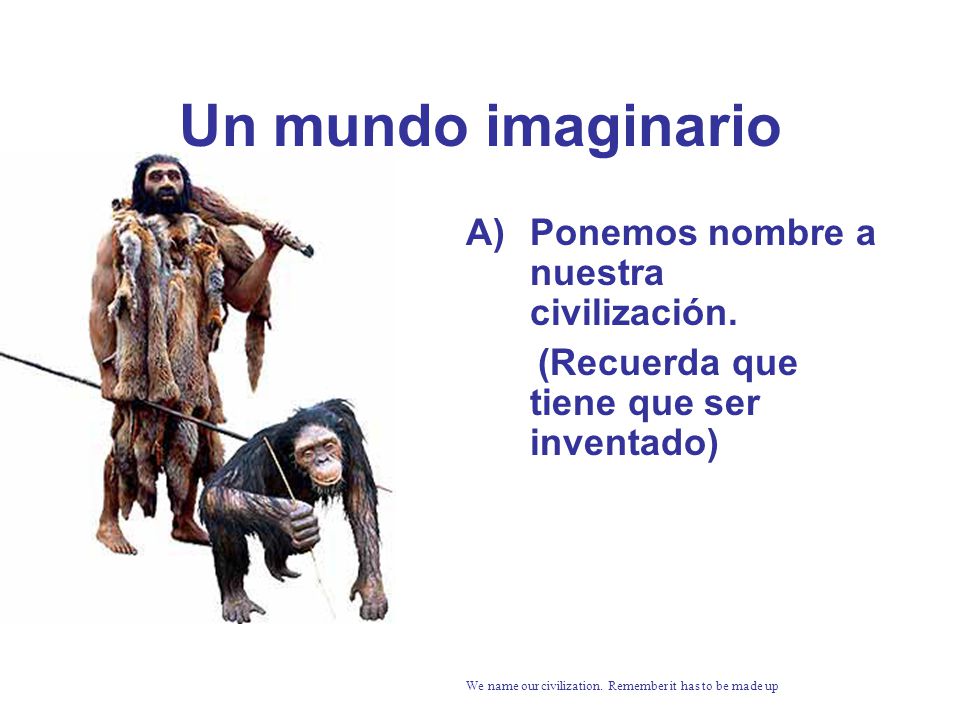 Un mundo imaginario

A) Ponemos nombre a nuestra civilización.

(Recuerda que tiene que ser inventado)

We name our civilization. Remember it has to be made up